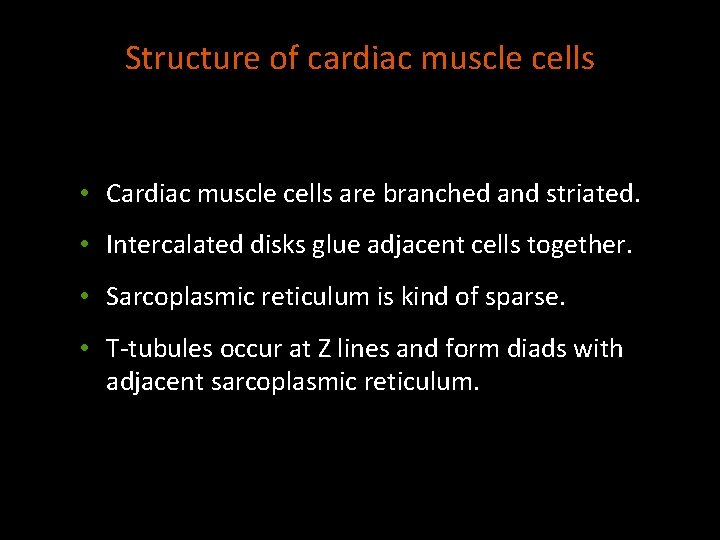 Structure of cardiac muscle cells

• Cardiac muscle cells are branched and striated.

• Intercalated disks glue adjacent cells together.

• Sarcoplasmic reticulum is kind of sparse.

• T-tubules occur at Z lines and form diads with adjacent sarcoplasmic reticulum.